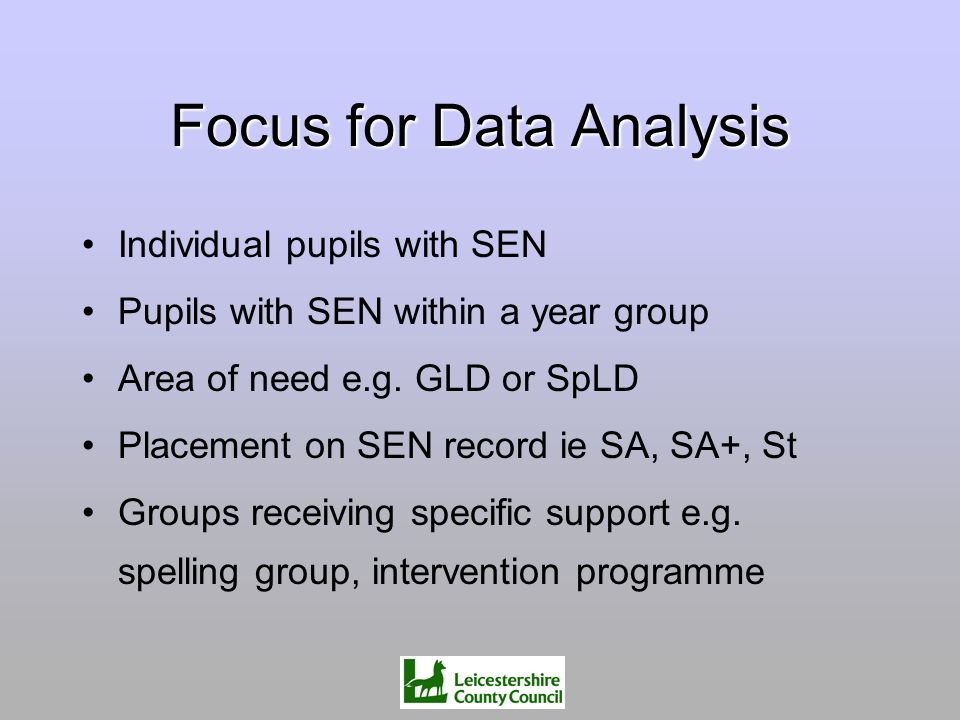 Focus for Data Analysis

• Individual pupils with SEN
• Pupils with SEN within a year group
• Area of need e.g. GLD or SpLD
• Placement on SEN record ie SA, SA+, St
• Groups receiving specific support e.g. spelling group, intervention programme

Leicestershire County Council